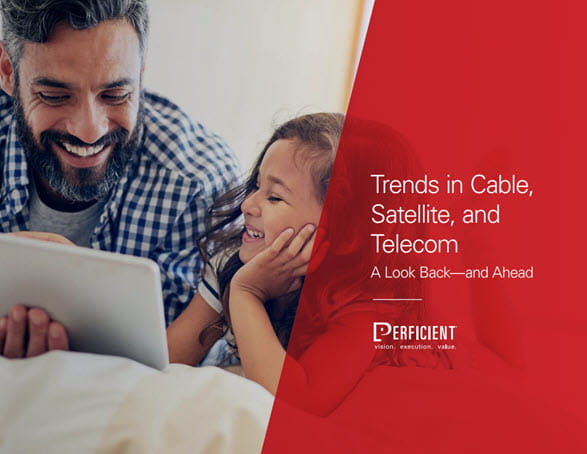 Trends in Cable, Satellite, and Telecom

A Look Back—and Ahead

PERFICIENT
vision. execution. value.